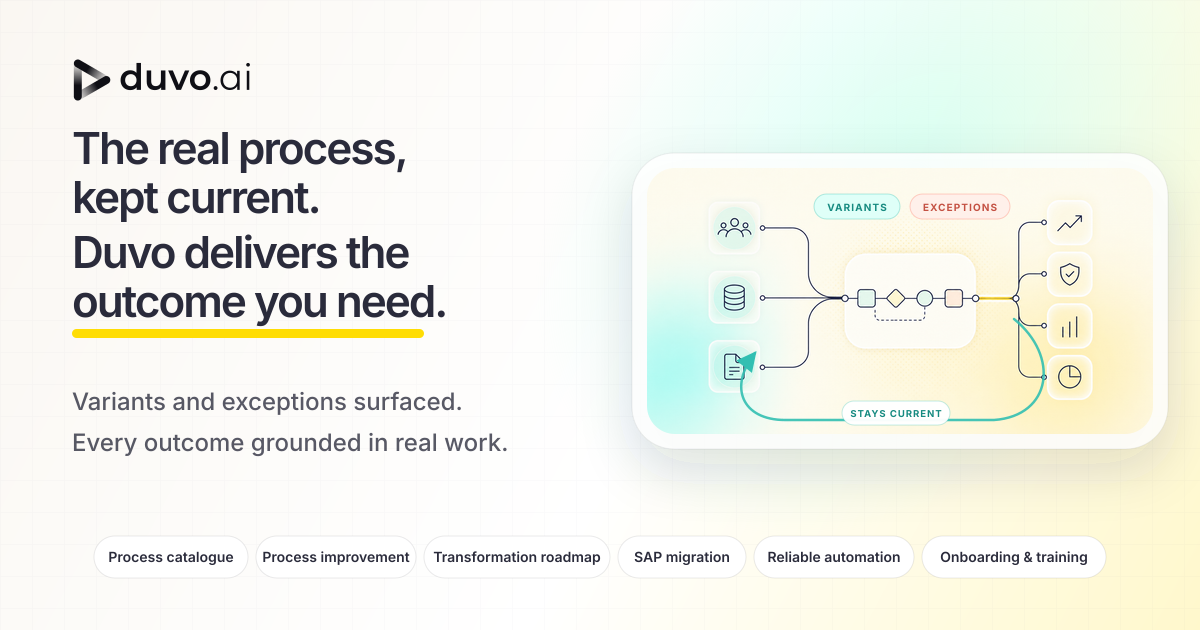 duvo.ai

The real process, kept current.
Duvo delivers the outcome you need.

Variants and exceptions surfaced.
Every outcome grounded in real work.

VARIANTS
EXCEPTIONS
STAYS CURRENT

Process catalogue
Process improvement
Transformation roadmap
SAP migration
Reliable automation
Onboarding & training